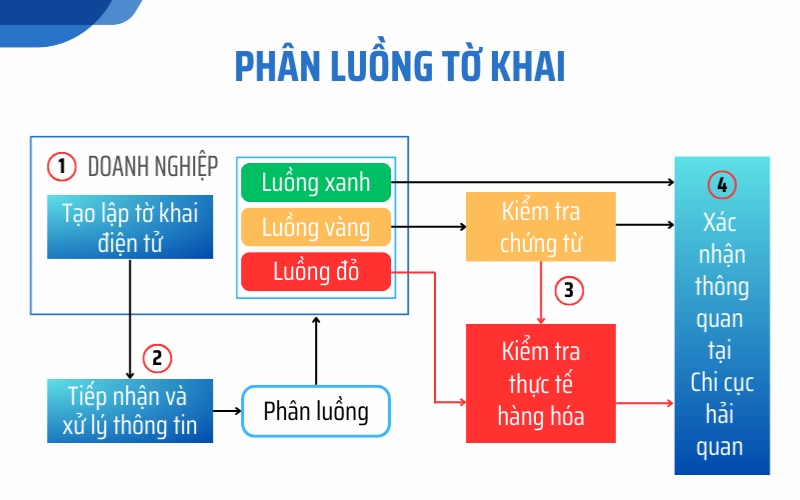 PHÂN LUỒNG TỜ KHAI

1 DOANH NGHIỆP

Tạo lập tờ khai điện tử

Luồng xanh

Luồng vàng

Luồng đỏ

2

Tiếp nhận và xử lý thông tin

Phân luồng

Kiểm tra chứng từ

3

Kiểm tra thực tế hàng hóa

4

Xác nhận thông quan tại Chi cục hải quan